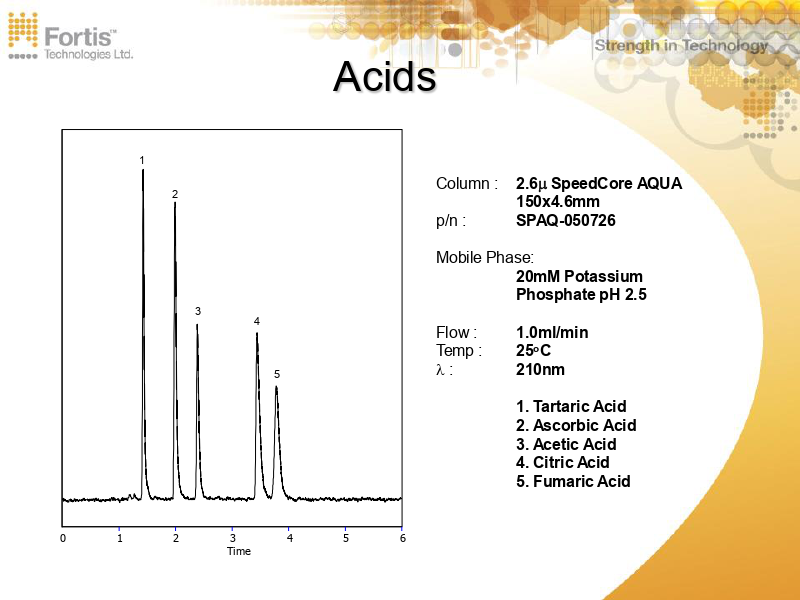 Fortis™ Technologies Ltd.

Strength in Technology

Acids

1
2
3
4
5

0 1 2 3 4 5 6
Time

Column : 2.6μ SpeedCore AQUA 150x4.6mm
p/n : SPAQ-050726

Mobile Phase:
20mM Potassium Phosphate pH 2.5

Flow : 1.0ml/min
Temp : 25°C
λ : 210nm

1. Tartaric Acid
2. Ascorbic Acid
3. Acetic Acid
4. Citric Acid
5. Fumaric Acid